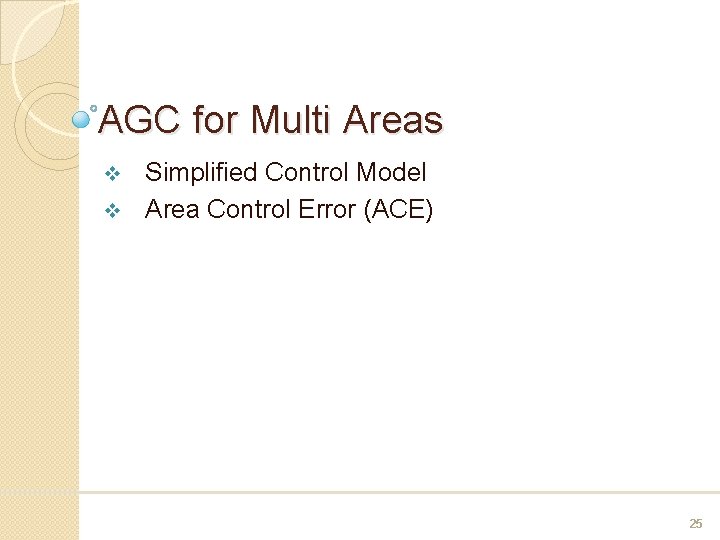 AGC for Multi Areas

❖ Simplified Control Model
❖ Area Control Error (ACE)

25